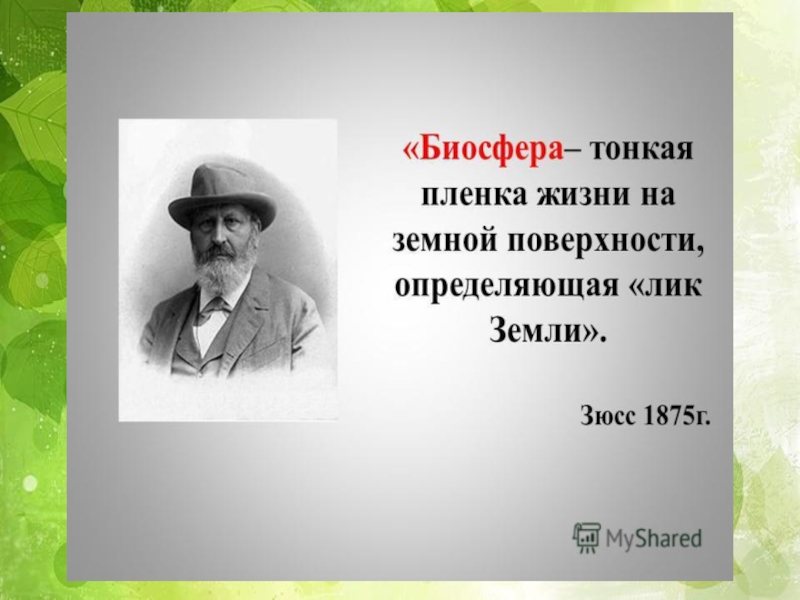 «Биосфера– тонкая пленка жизни на земной поверхности, определяющая «лик Земли».

Зюсс 1875г.

MyShared